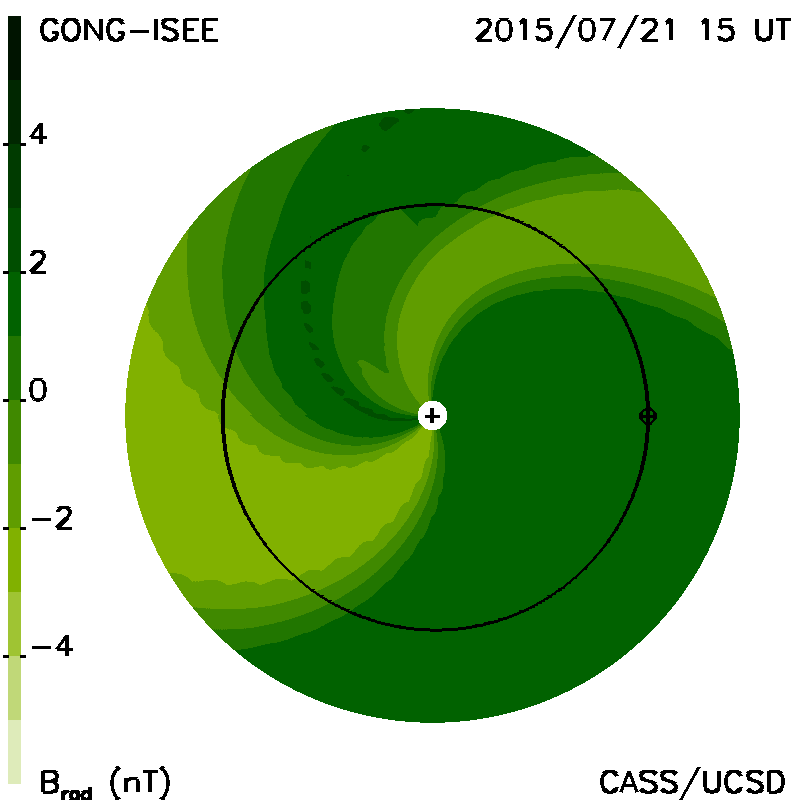 GONG-ISEE

2015/07/21 15 UT

4

2

0

−2

−4

$B_{rad}$ (nT)

CASS/UCSD